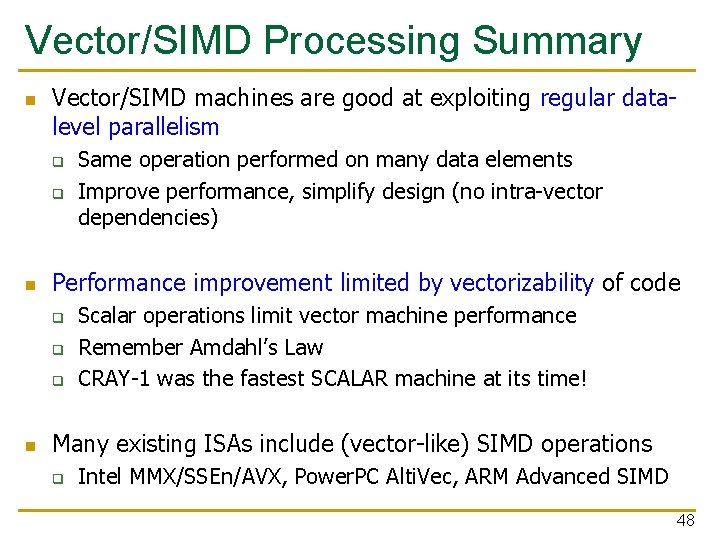 Vector/SIMD Processing Summary

Vector/SIMD machines are good at exploiting regular data-level parallelism

Same operation performed on many data elements

Improve performance, simplify design (no intra-vector dependencies)

Performance improvement limited by vectorizability of code

Scalar operations limit vector machine performance

Remember Amdahl's Law

CRAY-1 was the fastest SCALAR machine at its time!

Many existing ISAs include (vector-like) SIMD operations

Intel MMX/SSEn/AVX, PowerPC AltiVec, ARM Advanced SIMD

48